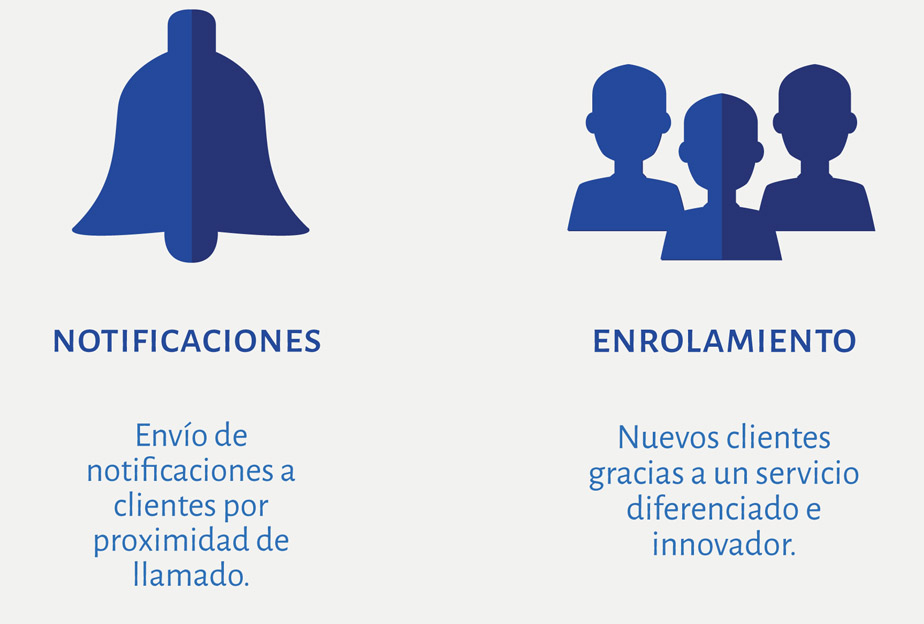 NOTIFICACIONES

Envío de notificaciones a clientes por proximidad de llamado.

ENROLAMIENTO

Nuevos clientes gracias a un servicio diferenciado e innovador.